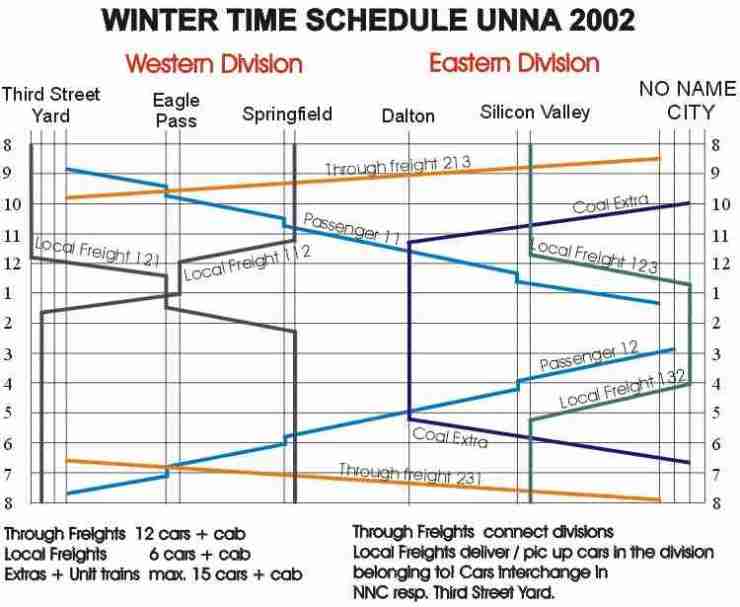 WINTER TIME SCHEDULE UNNA 2002

Western Division

Eastern Division

Third Street Yard

Eagle Pass

Springfield

Dalton

Silicon Valley

NO NAME CITY

8
9
10
11
12
1
2
3
4
5
6
7
8

8
9
10
11
12
1
2
3
4
5
6
7
8

Through freight 213

Coal Extra

Passenger 11

Local Freight 121

Local Freight 112

Local Freight 123

Passenger 12

Local Freight 132

Coal Extra

Through freight 231

Through Freights 12 cars + cab
Local Freights 6 cars + cab
Extras + Unit trains max. 15 cars + cab

Through Freights connect divisions
Local Freights deliver / pic up cars in the division belonging to! Cars Interchange in NNC resp. Third Street Yard.